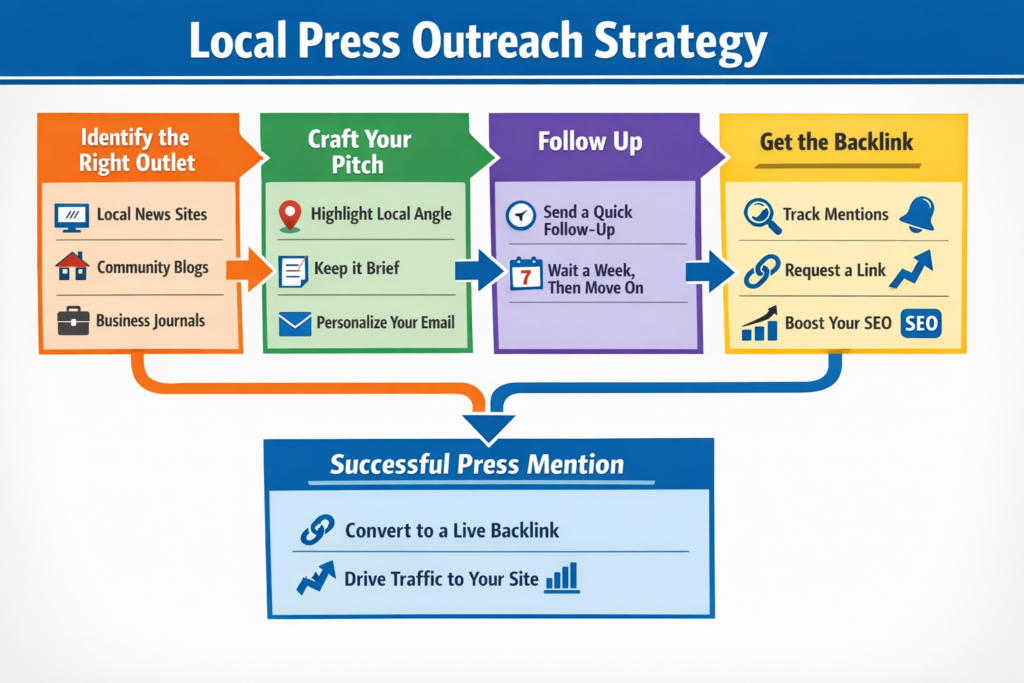 Local Press Outreach Strategy

Identify the Right Outlet

Local News Sites

Community Blogs

Business Journals

Craft Your Pitch

Highlight Local Angle

Keep it Brief

Personalize Your Email

Follow Up

Send a Quick Follow-Up

7

Wait a Week, Then Move On

Get the Backlink

Track Mentions

Request a Link

Boost Your SEO

SEO

Successful Press Mention

Convert to a Live Backlink

Drive Traffic to Your Site